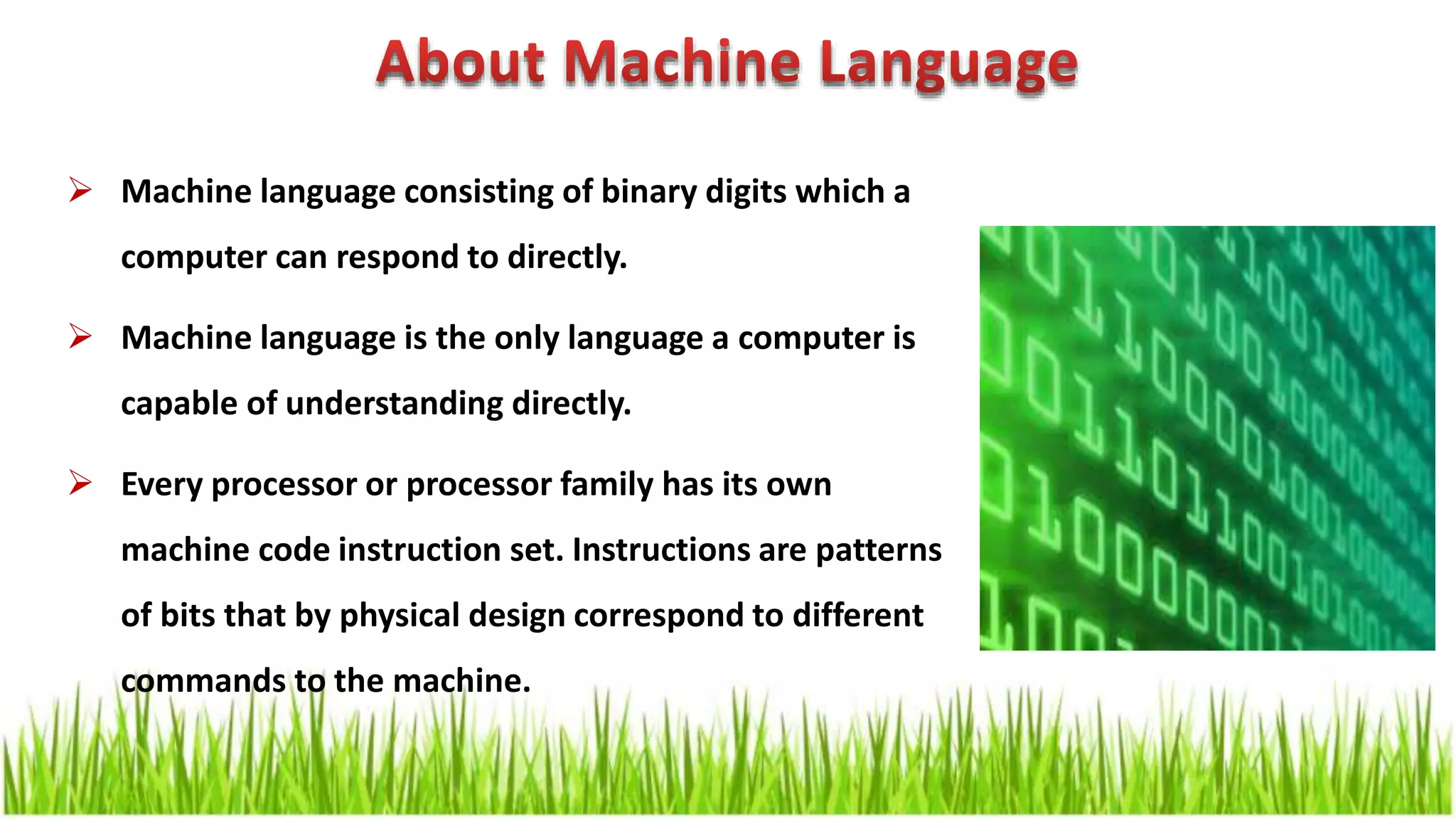 About Machine Language

➢ Machine language consisting of binary digits which a computer can respond to directly.

➢ Machine language is the only language a computer is capable of understanding directly.

➢ Every processor or processor family has its own machine code instruction set. Instructions are patterns of bits that by physical design correspond to different commands to the machine.